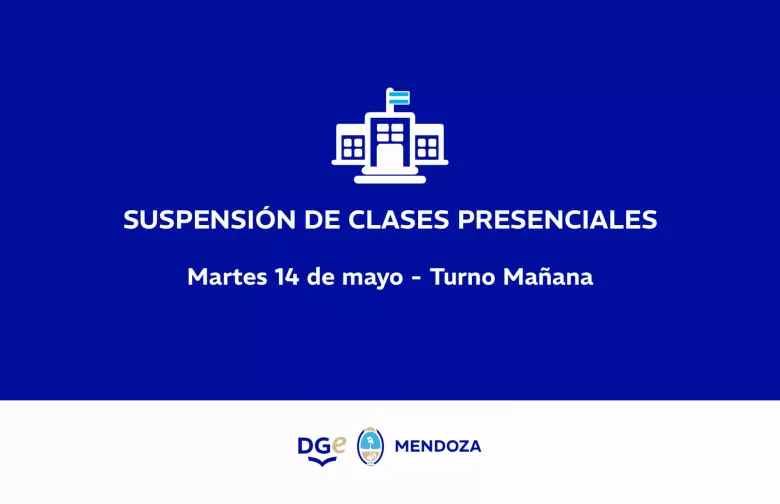 SUSPENSIÓN DE CLASES PRESENCIALES

Martes 14 de mayo - Turno Mañana

DGe MENDOZA